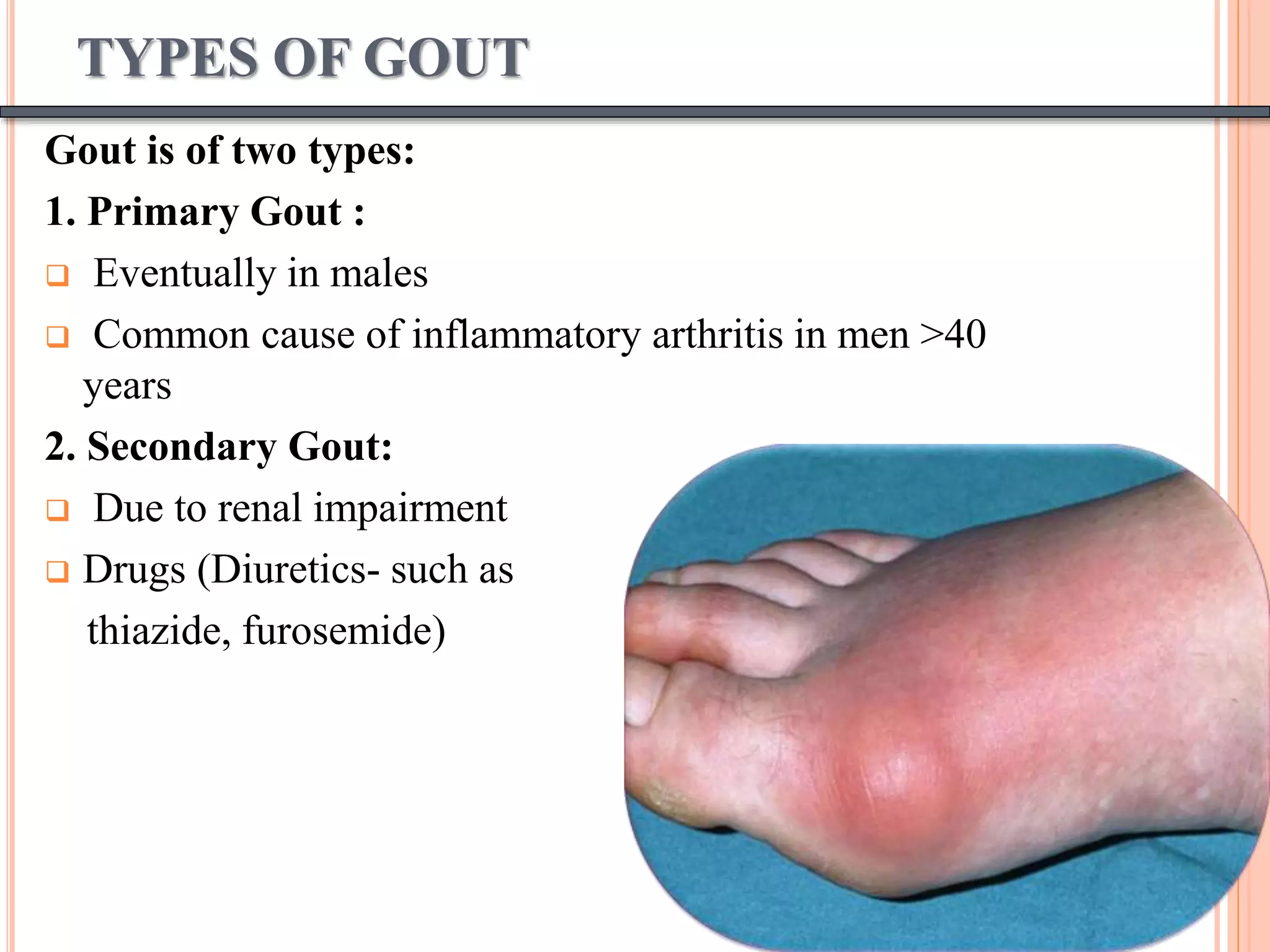 TYPES OF GOUT

Gout is of two types:

1. Primary Gout :

❑ Eventually in males

❑ Common cause of inflammatory arthritis in men >40 years

2. Secondary Gout:

❑ Due to renal impairment

❑ Drugs (Diuretics- such as thiazide, furosemide)